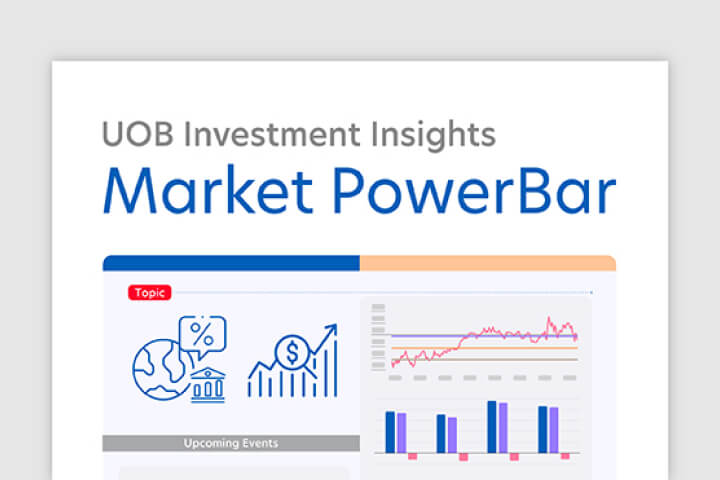 UOB Investment Insights
Market PowerBar

Topic

%

$

Upcoming Events